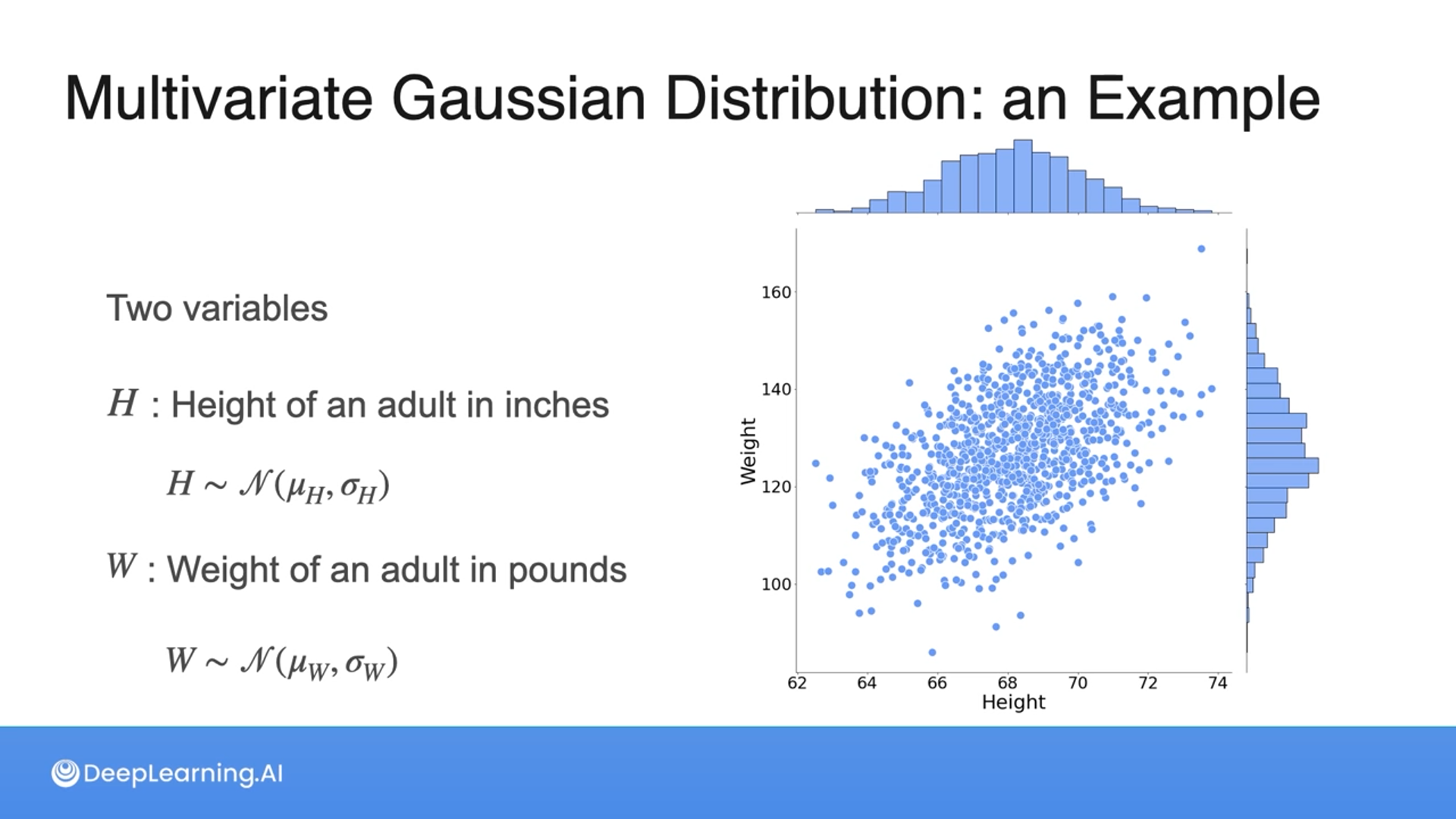 Multivariate Gaussian Distribution: an Example

Two variables

$H$ : Height of an adult in inches

$H \sim \mathcal{N}(\mu_H, \sigma_H)$

$W$ : Weight of an adult in pounds

$W \sim \mathcal{N}(\mu_W, \sigma_W)$

160
140
120
100
Weight
62 64 66 68 70 72 74
Height

DeepLearning.AI